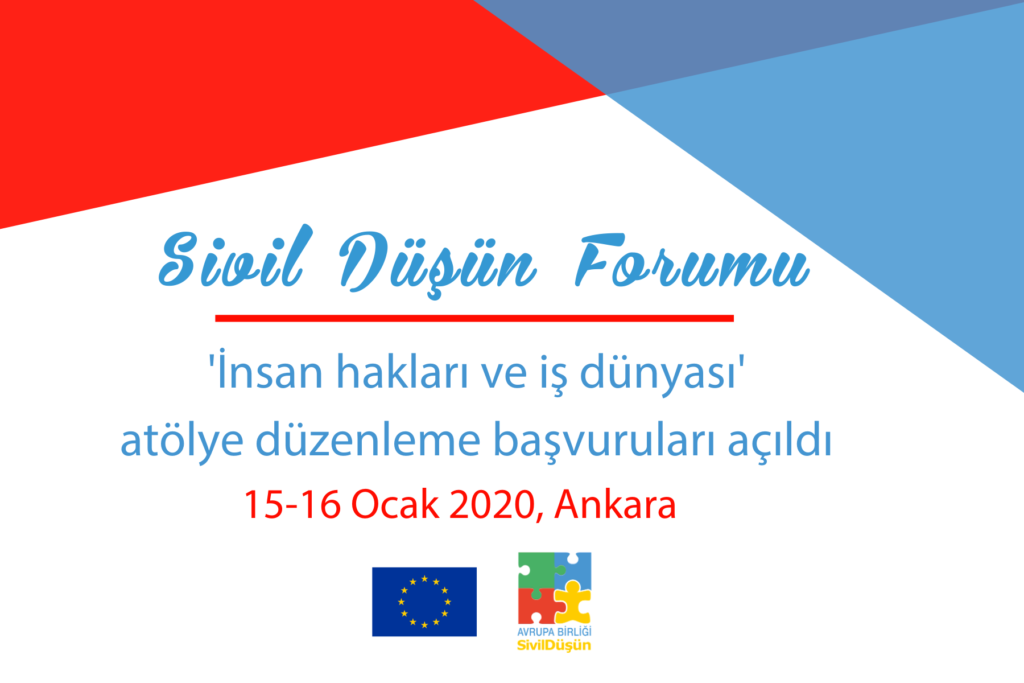 Sivil Düşün Forumu

'İnsan hakları ve iş dünyası' atölye düzenleme başvuruları açıldı

15-16 Ocak 2020, Ankara

AVRUPA BİRLİĞİ
SivilDüşün